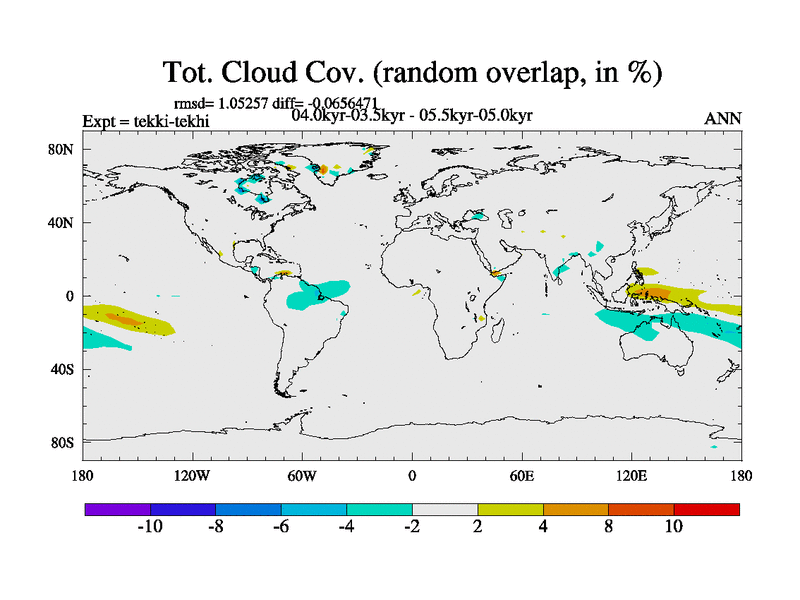 Tot. Cloud Cov. (random overlap, in %)

rmsd= 1.05257 diff= -0.0656471
04.0kyr-03.5kyr - 05.5kyr-05.0kyr

Expt = tekki-tekhi

ANN

80N
40N
0
40S
80S

180 120W 60W 0 60E 120E 180

-10 -8 -6 -4 -2 2 4 8 10